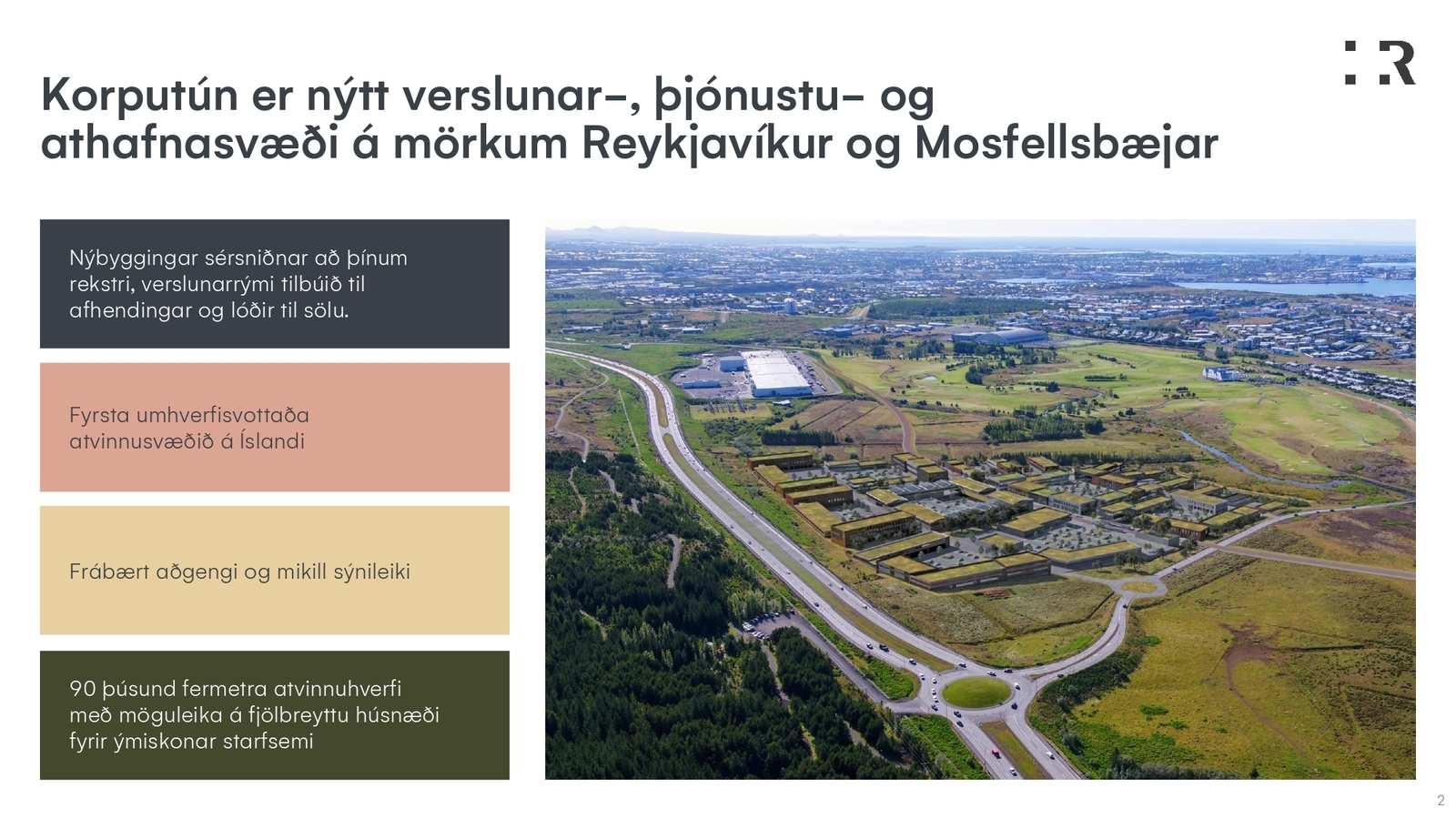 :R

Korputún er nýtt verslunar-, þjónustu- og athafnasvæði á mörkum Reykjavíkur og Mosfellsbæjar

Nýbyggingar sérsniðnar að þínum rekstri, verslunarrými tilbúið til afhendingar og lóðir til sölu.

Fyrsta umhverfisvottaða atvinnusvæðið á Íslandi

Frábært aðgengi og mikill sýnileiki

90 þúsund fermetra atvinnuhverfi með möguleika á fjölbreyttu húsnæði fyrir ýmiskonar starfsemi

2